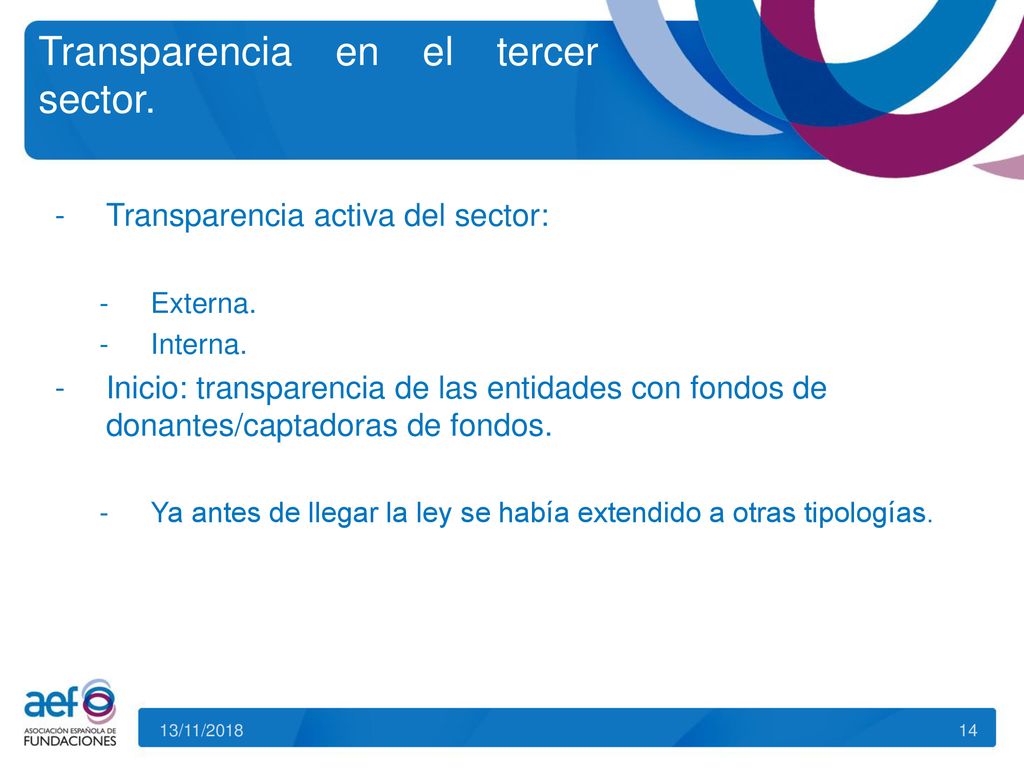 Transparencia en el tercer sector.

- Transparencia activa del sector:

- Externa.
- Interna.

- Inicio: transparencia de las entidades con fondos de donantes/captadoras de fondos.

- Ya antes de llegar la ley se había extendido a otras tipologías.

aef
ASOCIACIÓN ESPAÑOLA DE
FUNDACIONES

13/11/2018

14